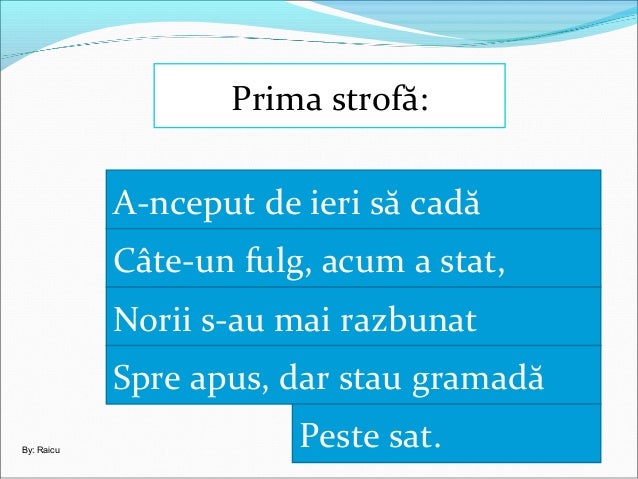 Prima strofă:

A-nceput de ieri să cadă
Câte-un fulg, acum a stat,
Norii s-au mai razbunat
Spre apus, dar stau gramadă
Peste sat.

By: Raicu